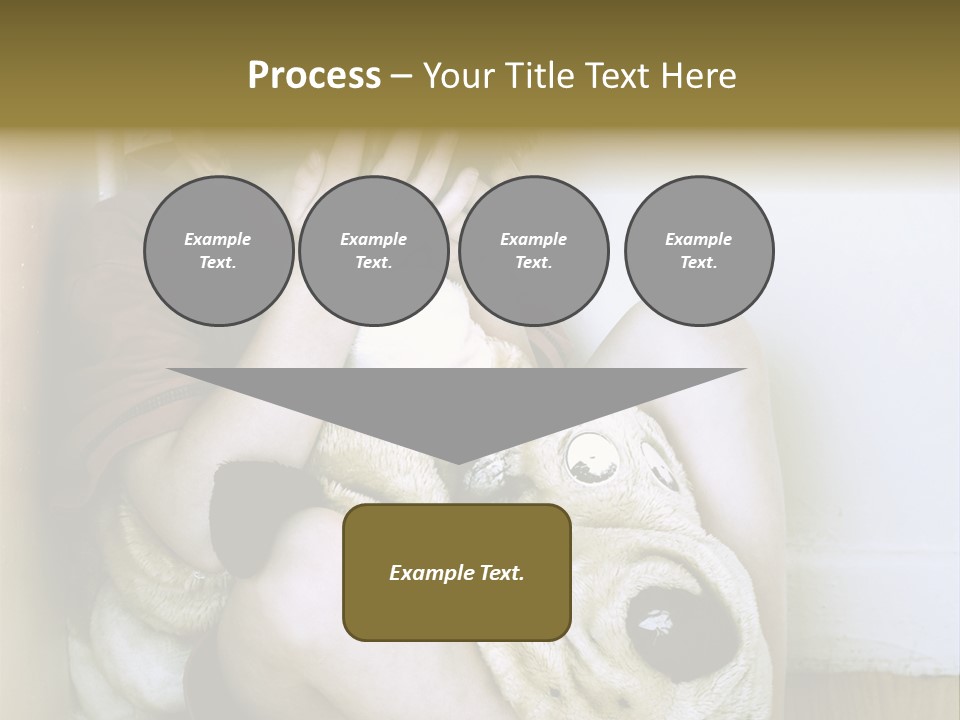 Process – Your Title Text Here

Example Text.

Example Text.

Example Text.

Example Text.

Example Text.